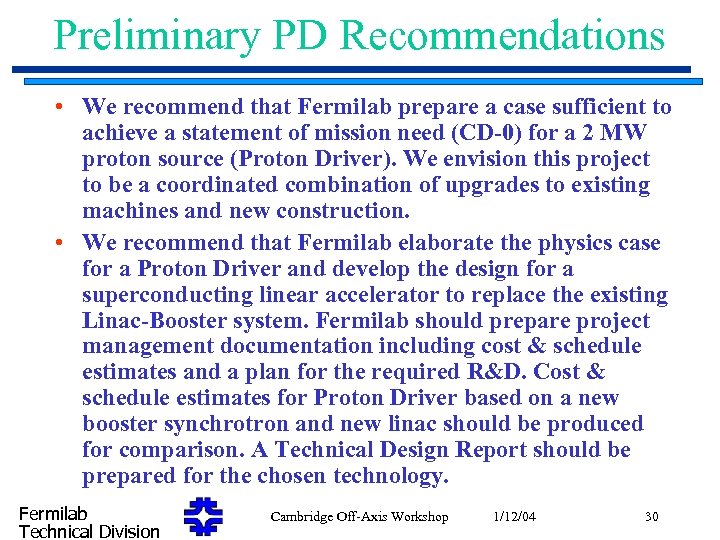 Preliminary PD Recommendations

• We recommend that Fermilab prepare a case sufficient to achieve a statement of mission need (CD-0) for a 2 MW proton source (Proton Driver). We envision this project to be a coordinated combination of upgrades to existing machines and new construction.

• We recommend that Fermilab elaborate the physics case for a Proton Driver and develop the design for a superconducting linear accelerator to replace the existing Linac-Booster system. Fermilab should prepare project management documentation including cost & schedule estimates and a plan for the required R&D. Cost & schedule estimates for Proton Driver based on a new booster synchrotron and new linac should be produced for comparison. A Technical Design Report should be prepared for the chosen technology.

Fermilab
Technical Division

Cambridge Off-Axis Workshop 1/12/04 30